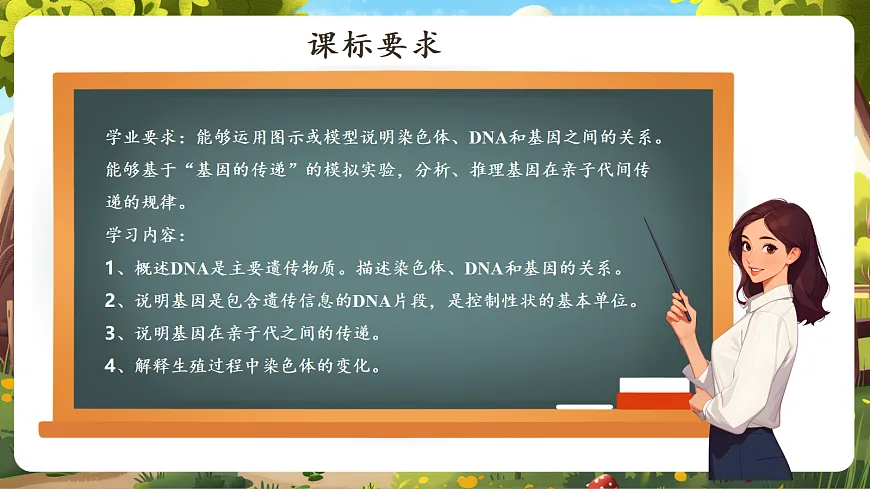 课标要求

学业要求：能够运用图示或模型说明染色体、DNA和基因之间的关系。能够基于“基因的传递”的模拟实验，分析、推理基因在亲子代间传递的规律。

学习内容：

1、概述DNA是主要遗传物质。描述染色体、DNA和基因的关系。

2、说明基因是包含遗传信息的DNA片段，是控制性状的基本单位。

3、说明基因在亲子代之间的传递。

4、解释生殖过程中染色体的变化。